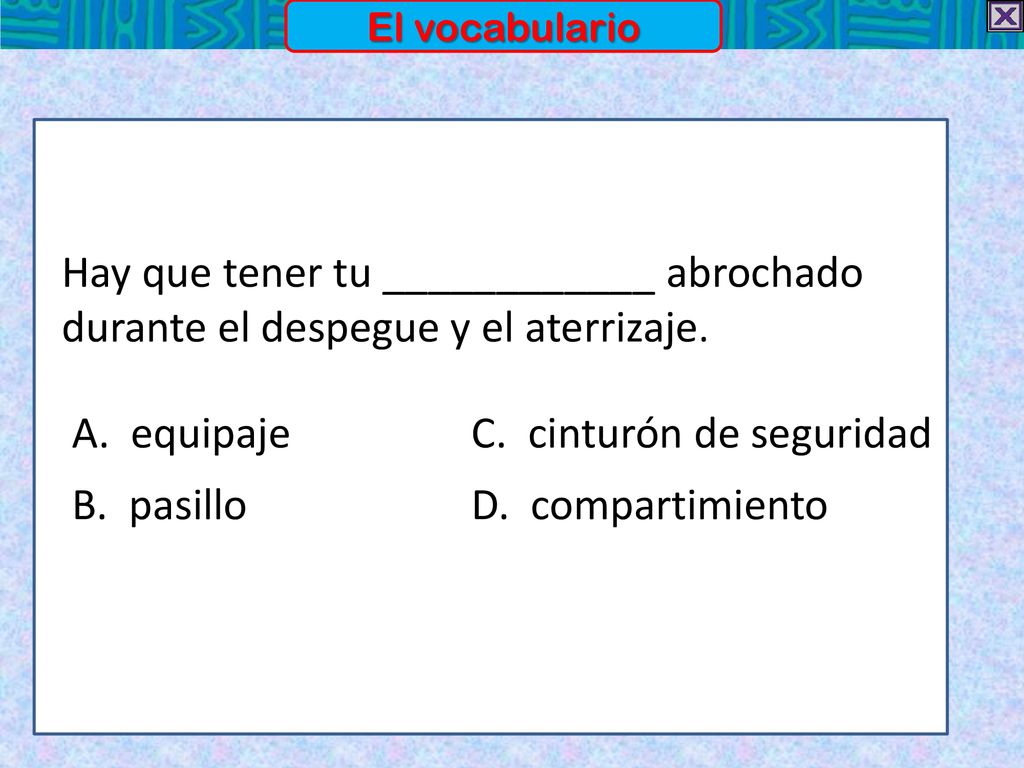 El vocabulario

Hay que tener tu ____________ abrochado durante el despegue y el aterrizaje.

A. equipaje

B. pasillo

C. cinturón de seguridad

D. compartimiento